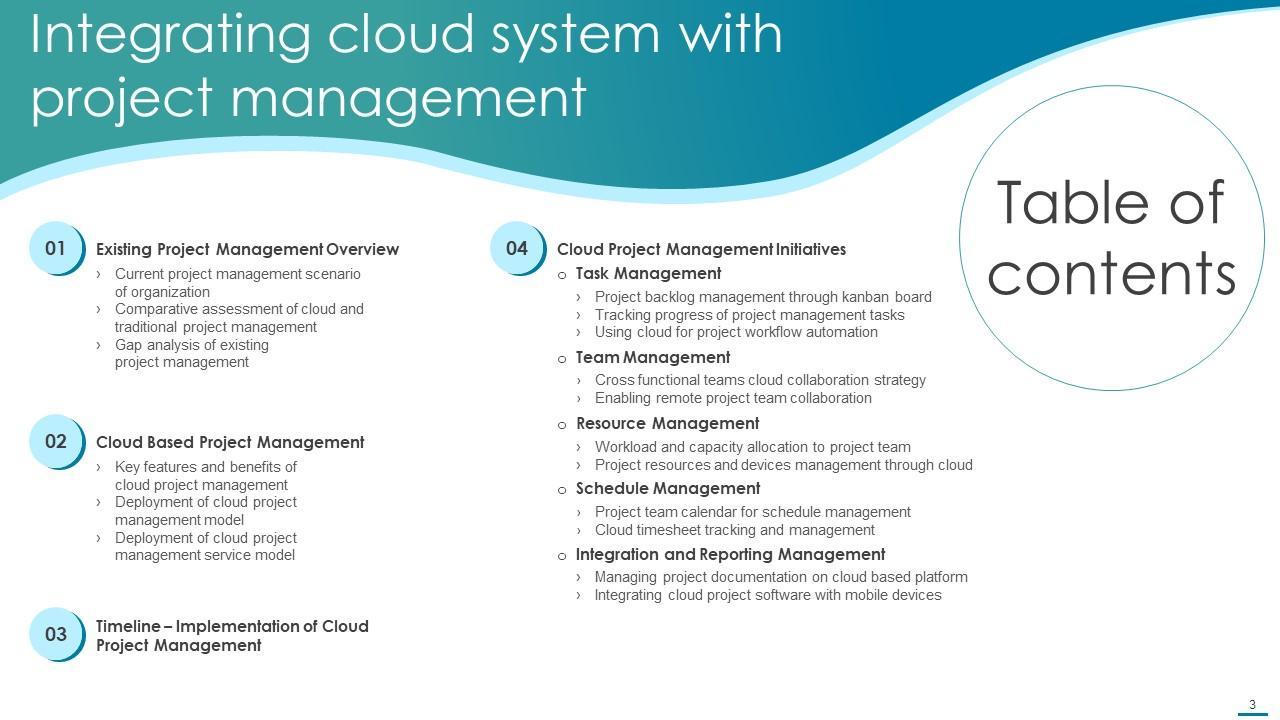 Integrating cloud system with project management

Table of contents

01 Existing Project Management Overview
› Current project management scenario of organization
› Comparative assessment of cloud and traditional project management
› Gap analysis of existing project management

02 Cloud Based Project Management
› Key features and benefits of cloud project management
› Deployment of cloud project management model
› Deployment of cloud project management service model

03 Timeline – Implementation of Cloud Project Management

04 Cloud Project Management Initiatives
o Task Management
› Project backlog management through kanban board
› Tracking progress of project management tasks
› Using cloud for project workflow automation
o Team Management
› Cross functional teams cloud collaboration strategy
› Enabling remote project team collaboration
o Resource Management
› Workload and capacity allocation to project team
› Project resources and devices management through cloud
o Schedule Management
› Project team calendar for schedule management
› Cloud timesheet tracking and management
o Integration and Reporting Management
› Managing project documentation on cloud based platform
› Integrating cloud project software with mobile devices

3